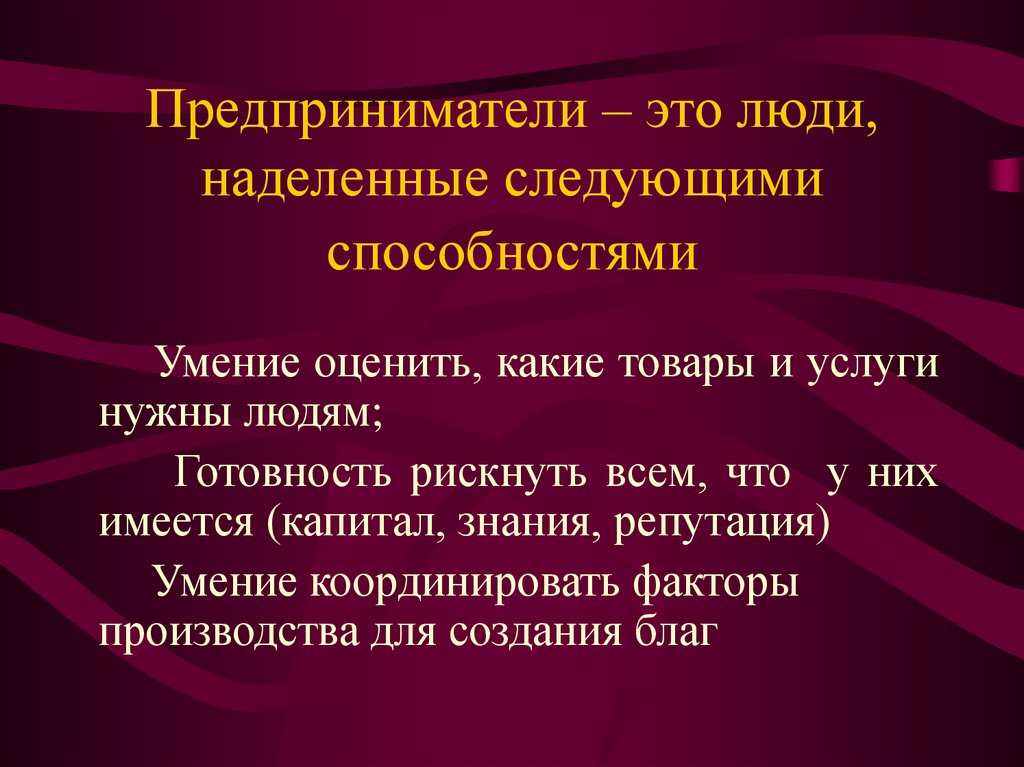 Предприниматели – это люди, наделенные следующими способностями

Умение оценить, какие товары и услуги нужны людям;

Готовность рискнуть всем, что у них имеется (капитал, знания, репутация)

Умение координировать факторы производства для создания благ